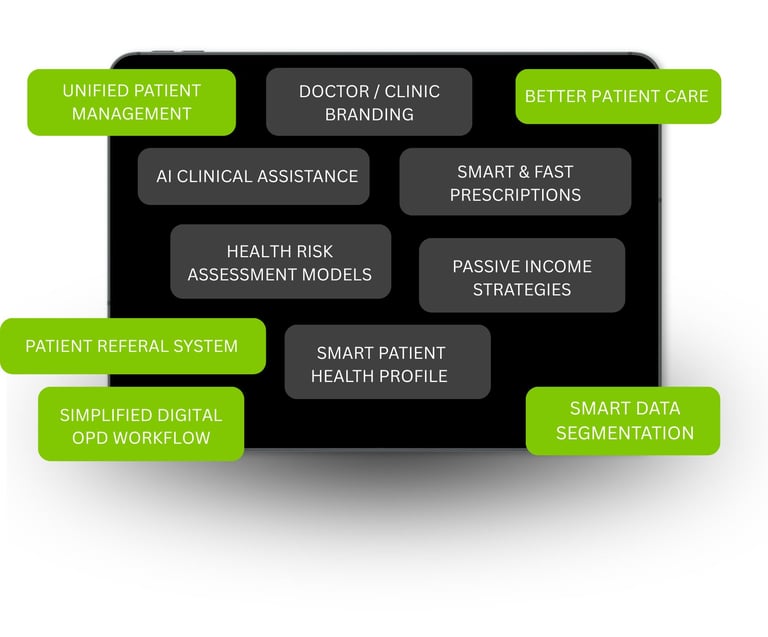 UNIFIED PATIENT MANAGEMENT

DOCTOR / CLINIC BRANDING

BETTER PATIENT CARE

AI CLINICAL ASSISTANCE

SMART & FAST PRESCRIPTIONS

HEALTH RISK ASSESSMENT MODELS

PASSIVE INCOME STRATEGIES

PATIENT REFERAL SYSTEM

SMART PATIENT HEALTH PROFILE

SIMPLIFIED DIGITAL OPD WORKFLOW

SMART DATA SEGMENTATION